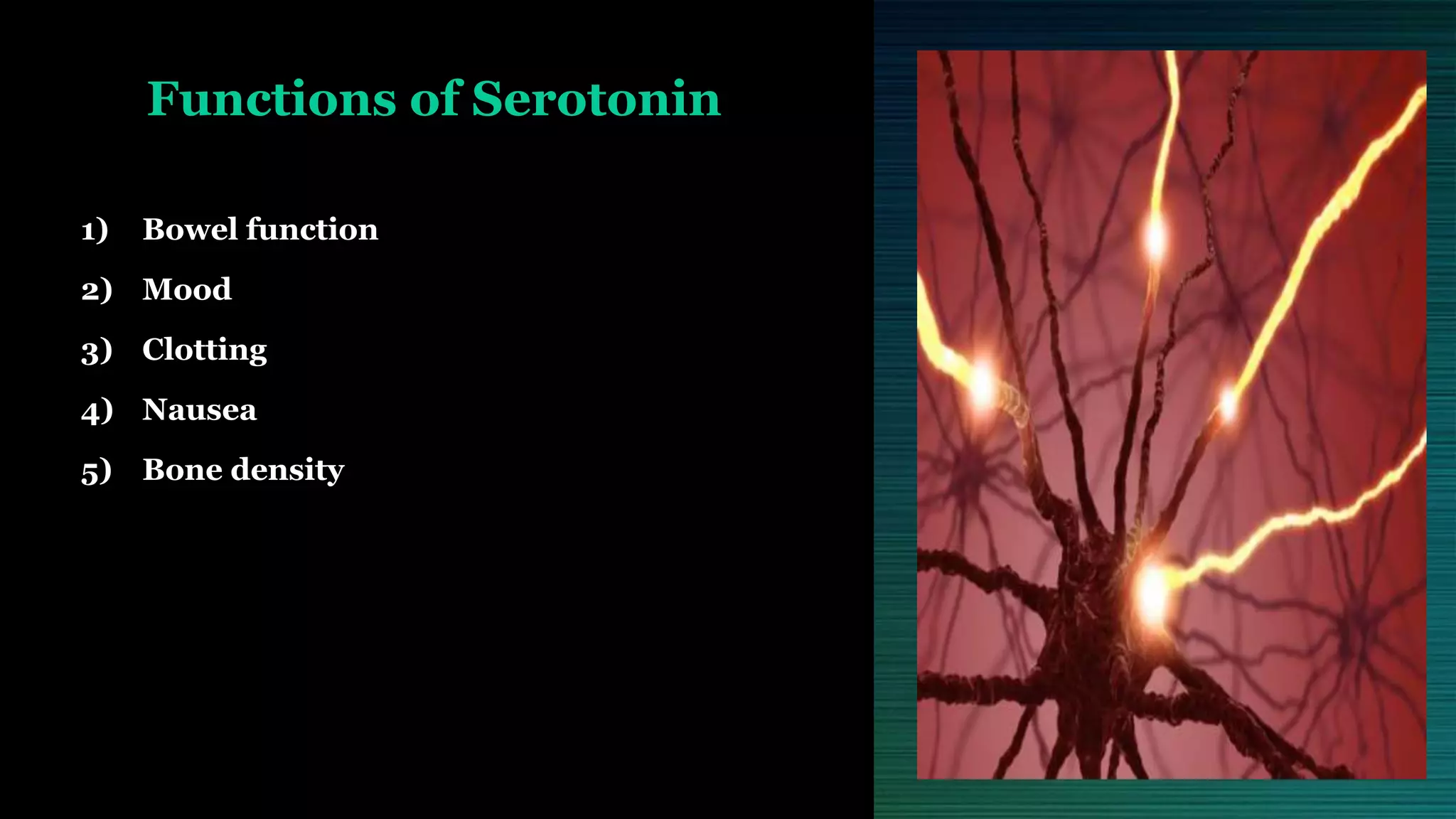 Functions of Serotonin

1) Bowel function
2) Mood
3) Clotting
4) Nausea
5) Bone density